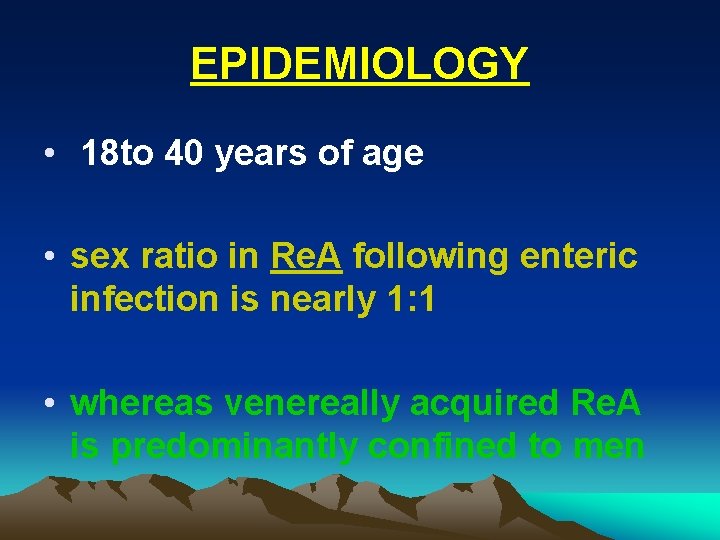 EPIDEMIOLOGY

• 18to 40 years of age

• sex ratio in ReA following enteric infection is nearly 1:1

• whereas venereally acquired ReA is predominantly confined to men